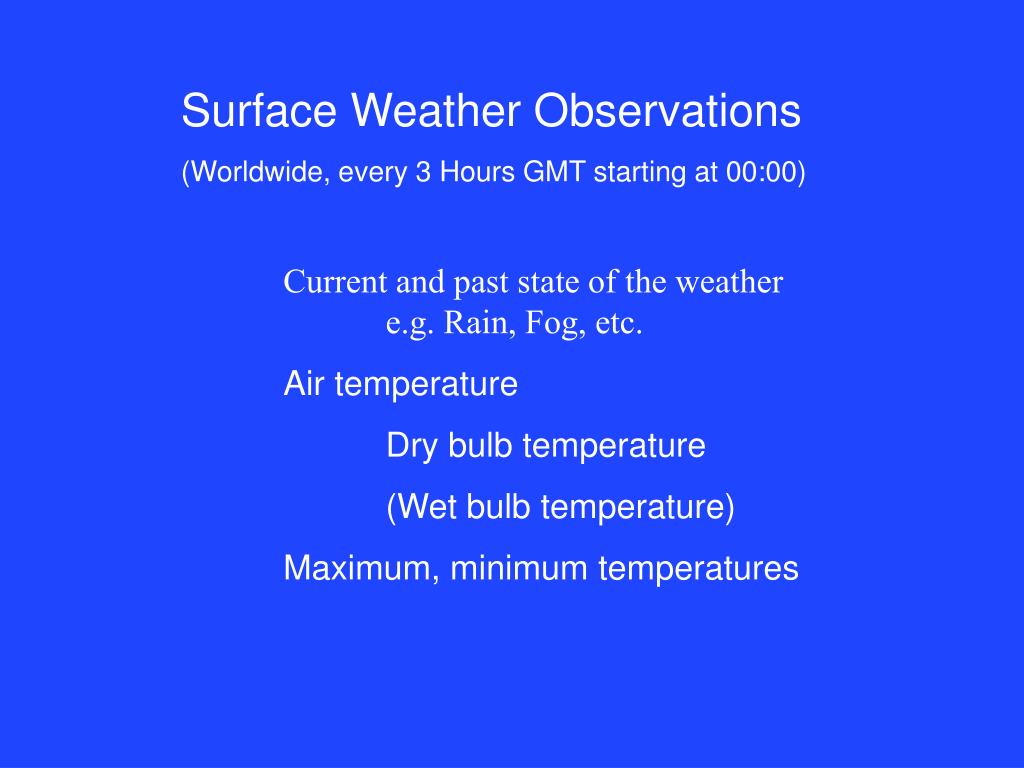 Surface Weather Observations

(Worldwide, every 3 Hours GMT starting at 00:00)

Current and past state of the weather
e.g. Rain, Fog, etc.

Air temperature

Dry bulb temperature

(Wet bulb temperature)

Maximum, minimum temperatures